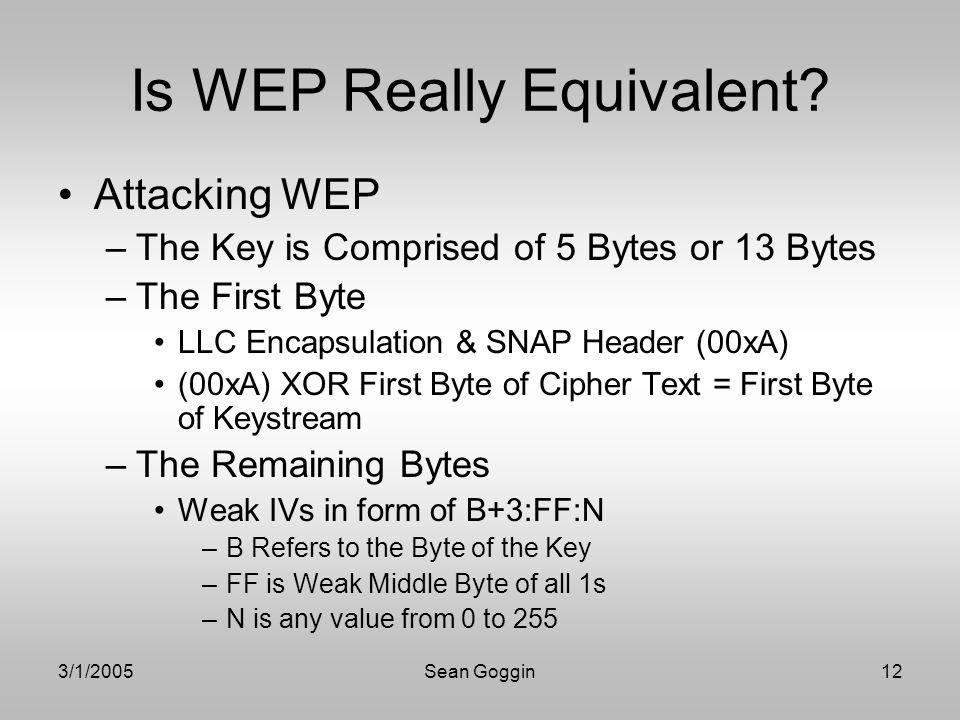 Is WEP Really Equivalent?

• Attacking WEP
– The Key is Comprised of 5 Bytes or 13 Bytes
– The First Byte
• LLC Encapsulation & SNAP Header (00xA)
• (00xA) XOR First Byte of Cipher Text = First Byte of Keystream
– The Remaining Bytes
• Weak IVs in form of B+3:FF:N
– B Refers to the Byte of the Key
– FF is Weak Middle Byte of all 1s
– N is any value from 0 to 255

3/1/2005 Sean Goggin 12